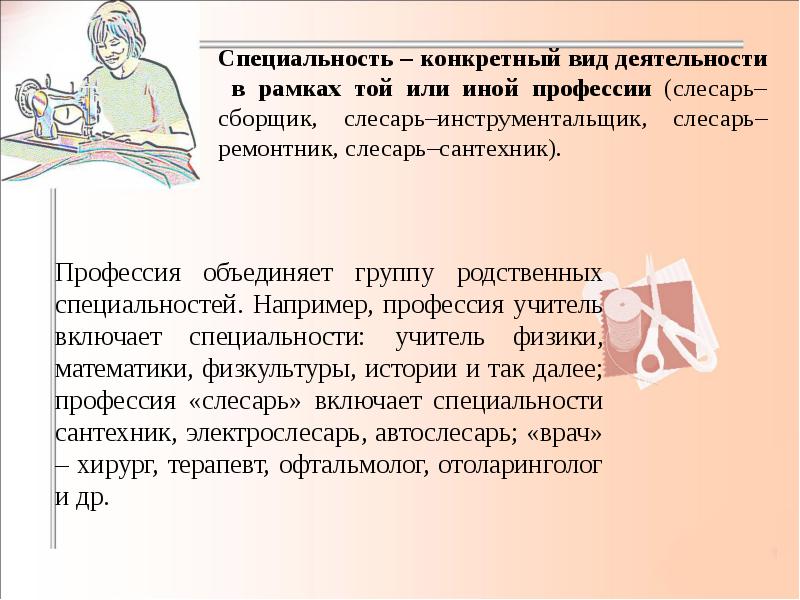 Специальность – конкретный вид деятельности в рамках той или иной профессии (слесарь–сборщик, слесарь–инструментальщик, слесарь–ремонтник, слесарь–сантехник).

Профессия объединяет группу родственных специальностей. Например, профессия учитель включает специальности: учитель физики, математики, физкультуры, истории и так далее; профессия «слесарь» включает специальности сантехник, электрослесарь, автослесарь; «врач» – хирург, терапевт, офтальмолог, отоларинголог и др.